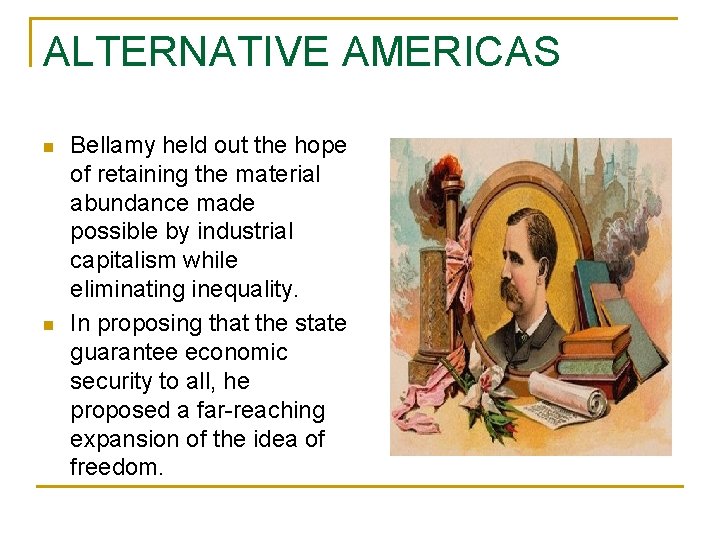 ALTERNATIVE AMERICAS

- Bellamy held out the hope of retaining the material abundance made possible by industrial capitalism while eliminating inequality.
- In proposing that the state guarantee economic security to all, he proposed a far-reaching expansion of the idea of freedom.